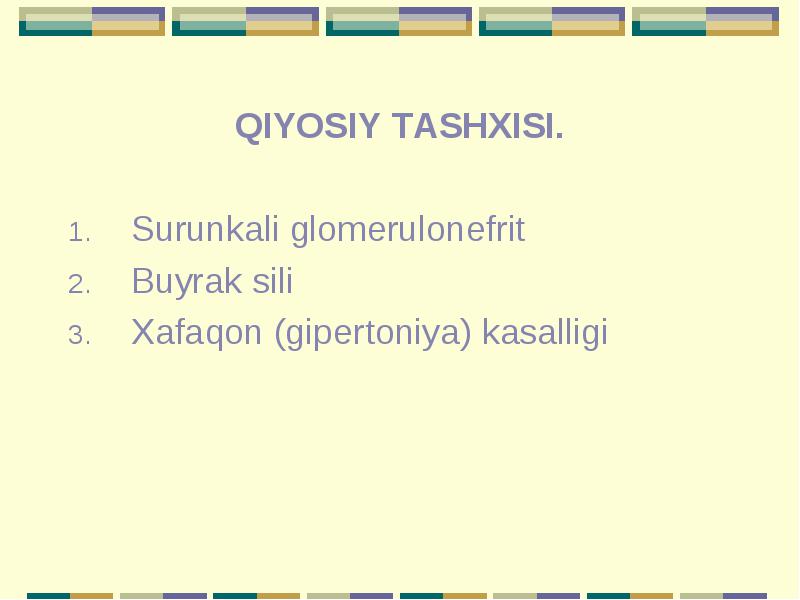 QIYOSIY TASHXISI.

1. Surunkali glomerulonefrit
2. Buyrak sili
3. Xafaqon (gipertoniya) kasalligi